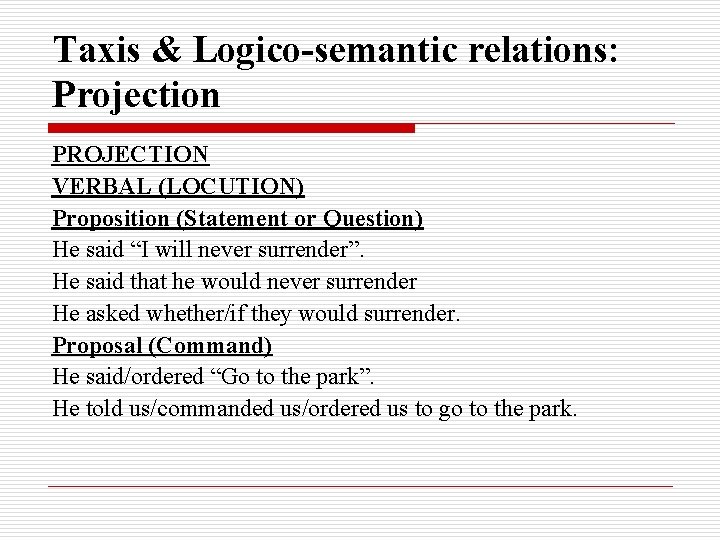 Taxis & Logico-semantic relations: Projection

PROJECTION
VERBAL (LOCUTION)
Proposition (Statement or Question)
He said “I will never surrender”.
He said that he would never surrender
He asked whether/if they would surrender.
Proposal (Command)
He said/ordered “Go to the park”.
He told us/commanded us/ordered us to go to the park.